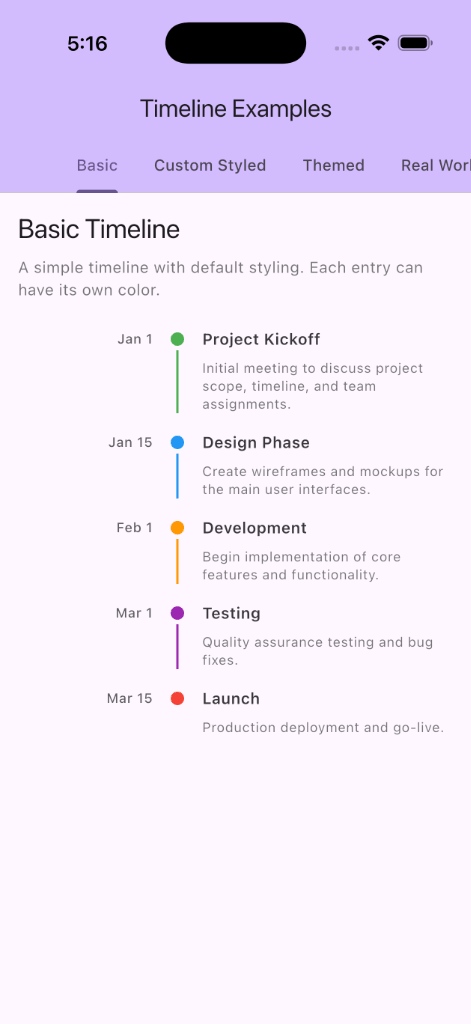 5:16

Timeline Examples

Basic Custom Styled Themed Real Worl

Basic Timeline

A simple timeline with default styling. Each entry can have its own color.

Jan 1 Project Kickoff
Initial meeting to discuss project scope, timeline, and team assignments.

Jan 15 Design Phase
Create wireframes and mockups for the main user interfaces.

Feb 1 Development
Begin implementation of core features and functionality.

Mar 1 Testing
Quality assurance testing and bug fixes.

Mar 15 Launch
Production deployment and go-live.